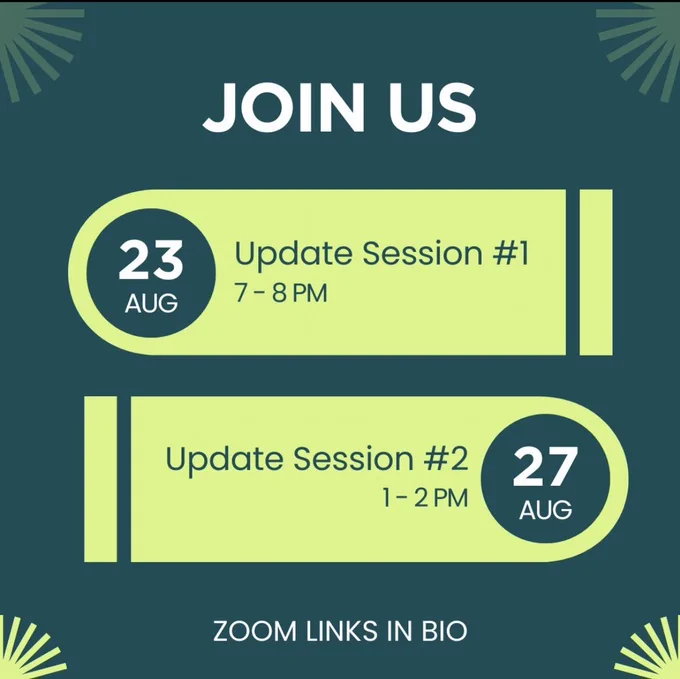 JOIN US

23
AUG
Update Session #1
7 - 8 PM

Update Session #2
1 - 2 PM
27
AUG

ZOOM LINKS IN BIO